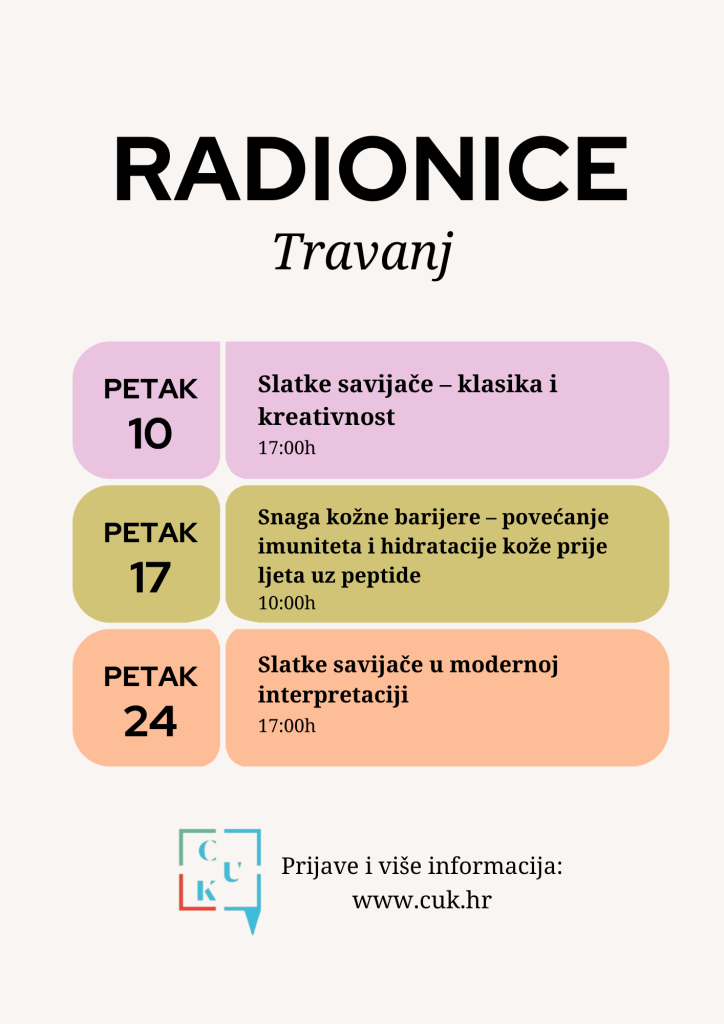 RADIONICE
Travanj

PETAK
10

Slatke savijače – klasika i kreativnost
17:00h

PETAK
17

Snaga kožne barijere – povećanje imuniteta i hidratacije kože prije ljeta uz peptide
10:00h

PETAK
24

Slatke savijače u modernoj interpretaciji
17:00h

C U K

Prijave i više informacija:
www.cuk.hr